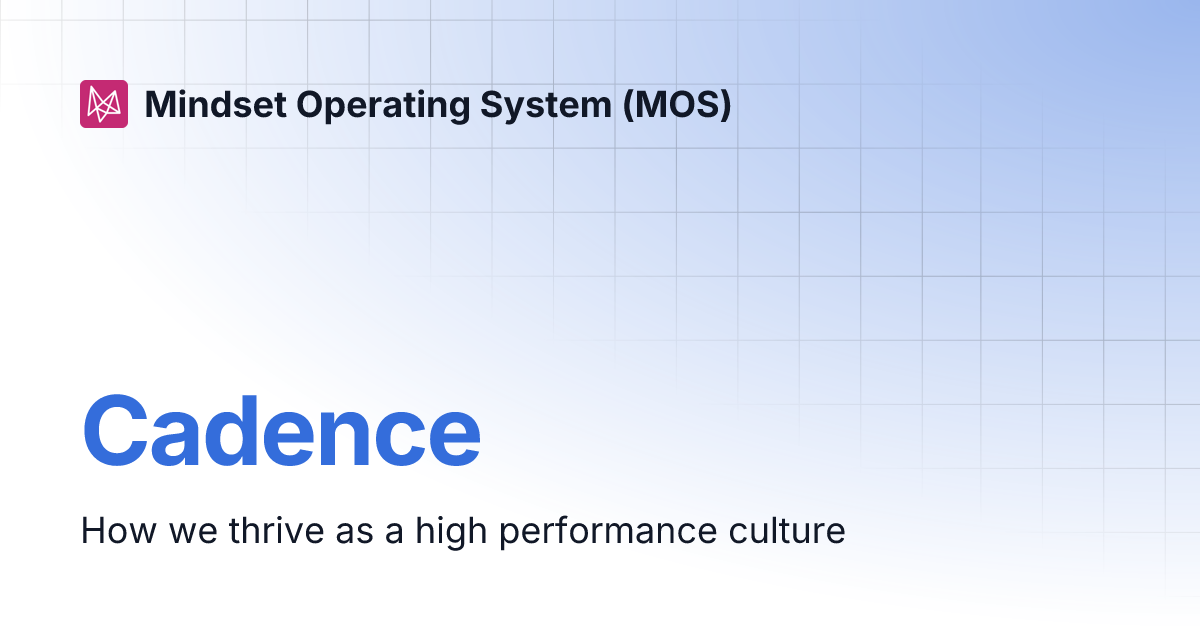 Mindset Operating System (MOS)

Cadence

How we thrive as a high performance culture